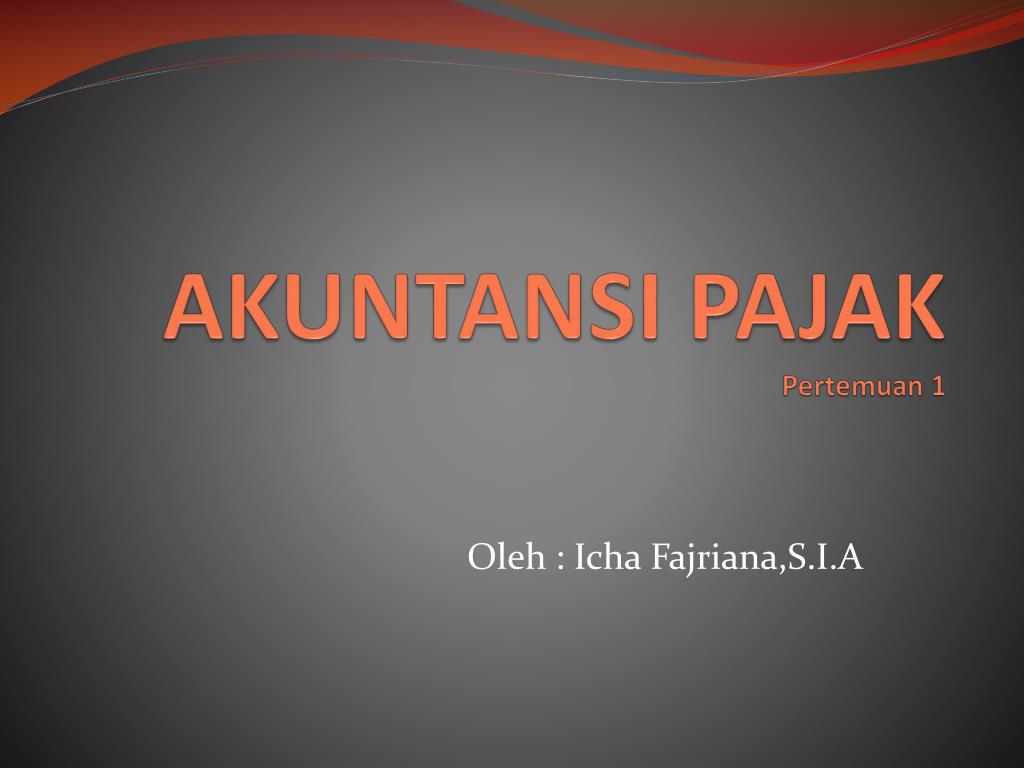 AKUNTANSI PAJAK
Pertemuan 1

Oleh : Icha Fajriana,S.I.A